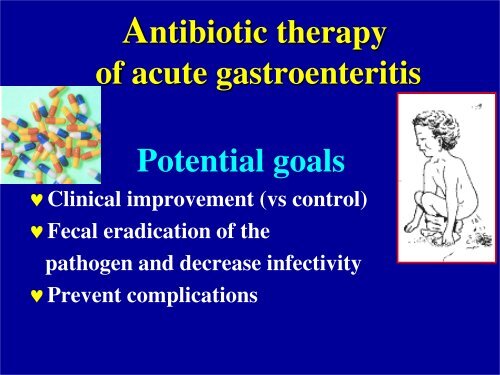 Antibiotic therapy of acute gastroenteritis

Potential goals

♥ Clinical improvement (vs control)
♥ Fecal eradication of the pathogen and decrease infectivity
♥ Prevent complications